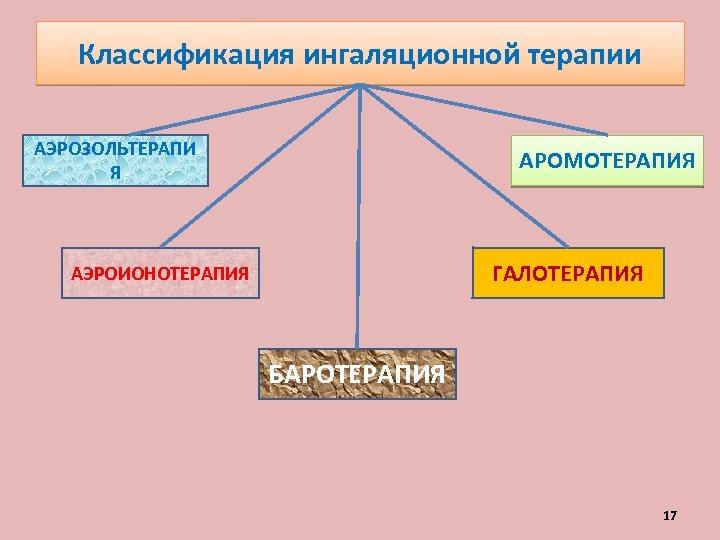 Классификация ингаляционной терапии

АЭРОЗОЛЬТЕРАПИЯ

АРОМОТЕРАПИЯ

АЭРОИОНОТЕРАПИЯ

ГАЛОТЕРАПИЯ

БАРОТЕРАПИЯ

17